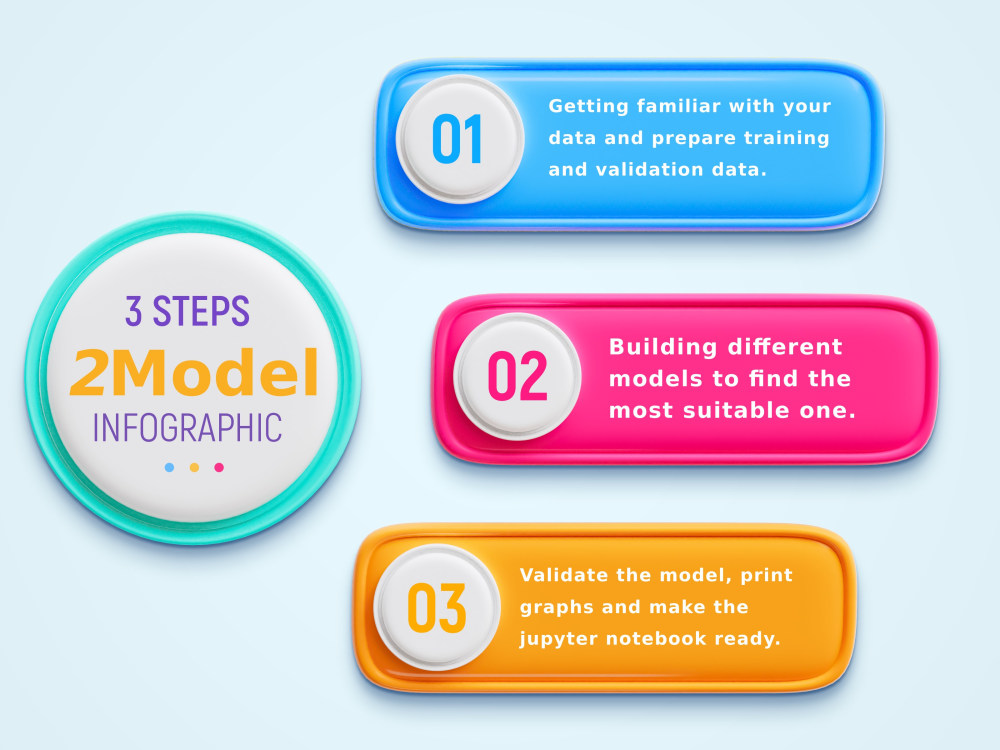 3 STEPS
2Model
INFOGRAPHIC

01
Getting familiar with your data and prepare training and validation data.

02
Building different models to find the most suitable one.

03
Validate the model, print graphs and make the jupyter notebook ready.